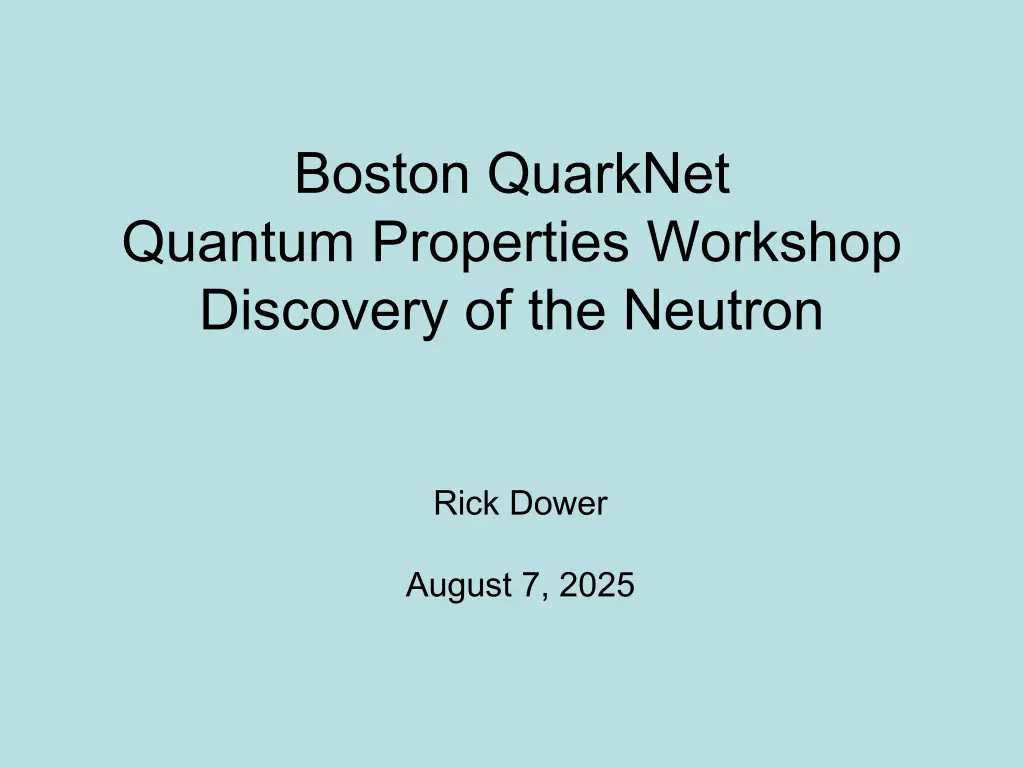 Boston QuarkNet
Quantum Properties Workshop
Discovery of the Neutron

Rick Dower

August 7, 2025